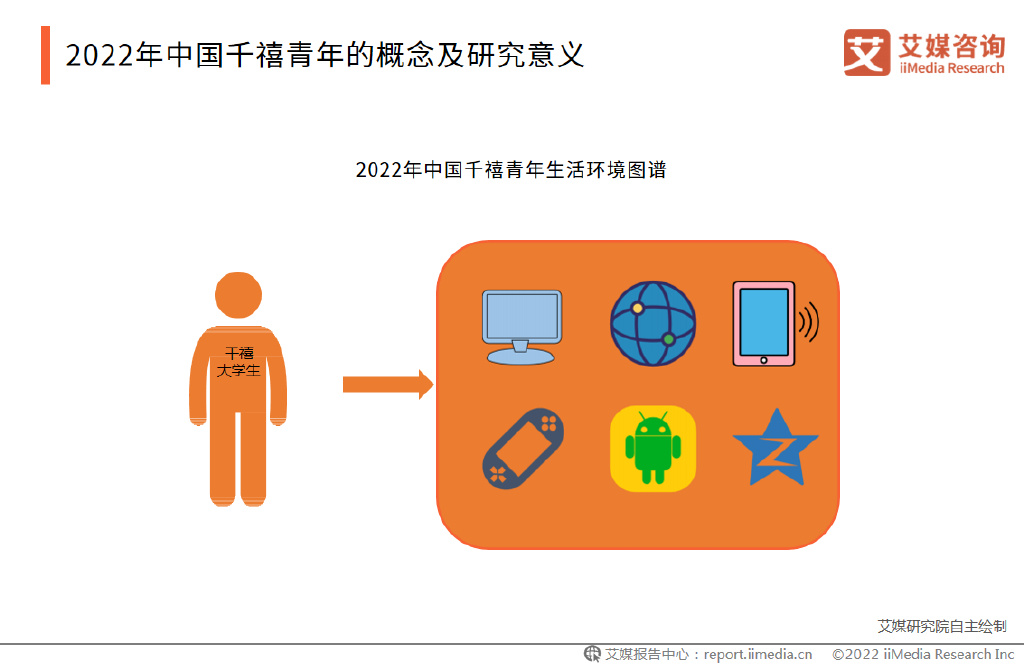 2022年中国千禧青年的概念及研究意义

艾 艾媒咨询 iiMedia Research

2022年中国千禧青年生活环境图谱

千禧
大学生

艾媒研究院自主绘制

艾媒报告中心：report.iimedia.cn ©2022 iiMedia Research Inc